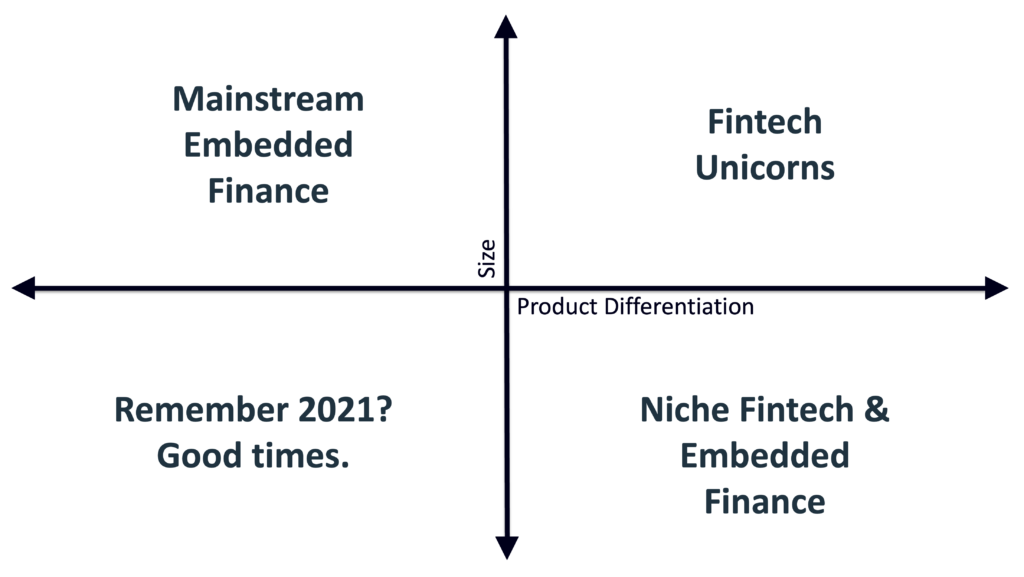 Mainstream Embedded Finance

Fintech Unicorns

Size

Product Differentiation

Remember 2021? Good times.

Niche Fintech & Embedded Finance